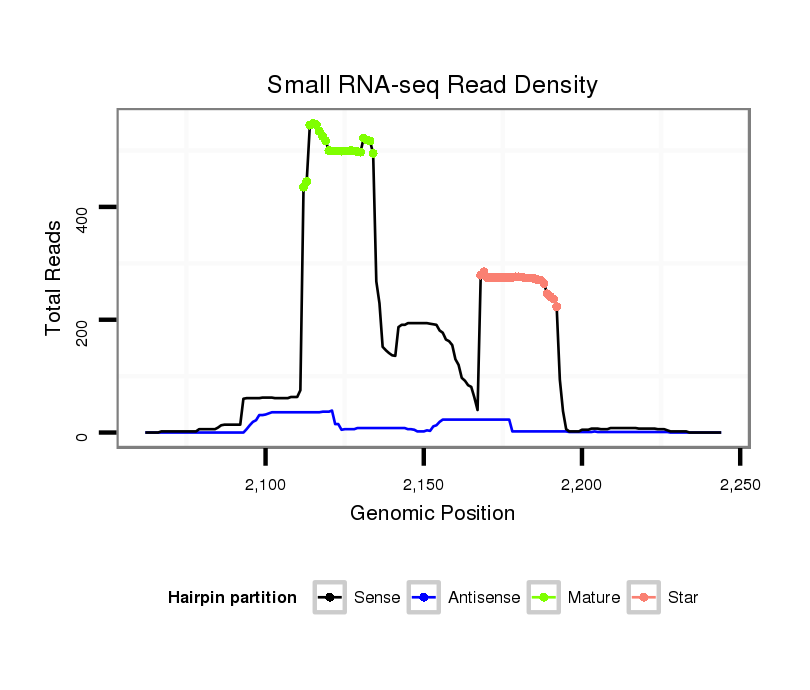 Small RNA-seq Read Density

Total Reads

400

200

0

2,100

2,150

2,200

2,250

Genomic Position

Hairpin partition

Sense

Antisense

Mature

Star